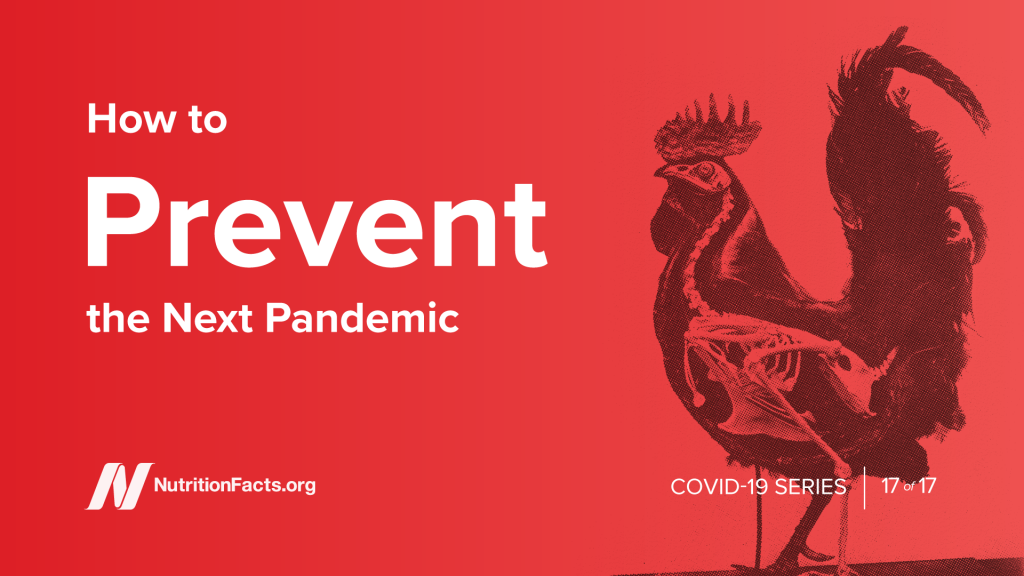 How to

Prevent

the Next Pandemic

NutritionFacts.org

COVID-19 SERIES | 17 of 17